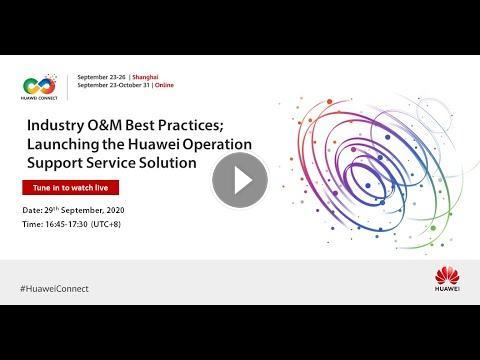 HUAWEI CONNECT

September 23-26 | Shanghai
September 23-October 31 | Online

Industry O&M Best Practices; Launching the Huawei Operation Support Service Solution

Tune in to watch live

Date: 29$^{th}$ September, 2020
Time: 16:45-17:30 (UTC+8)

#HuaweiConnect

HUAWEI